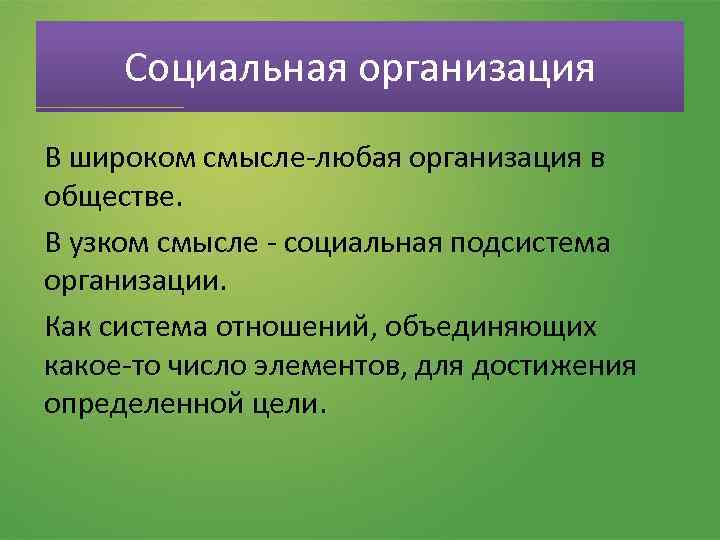 Социальная организация

В широком смысле-любая организация в обществе.

В узком смысле - социальная подсистема организации.

Как система отношений, объединяющих какое-то число элементов, для достижения определенной цели.